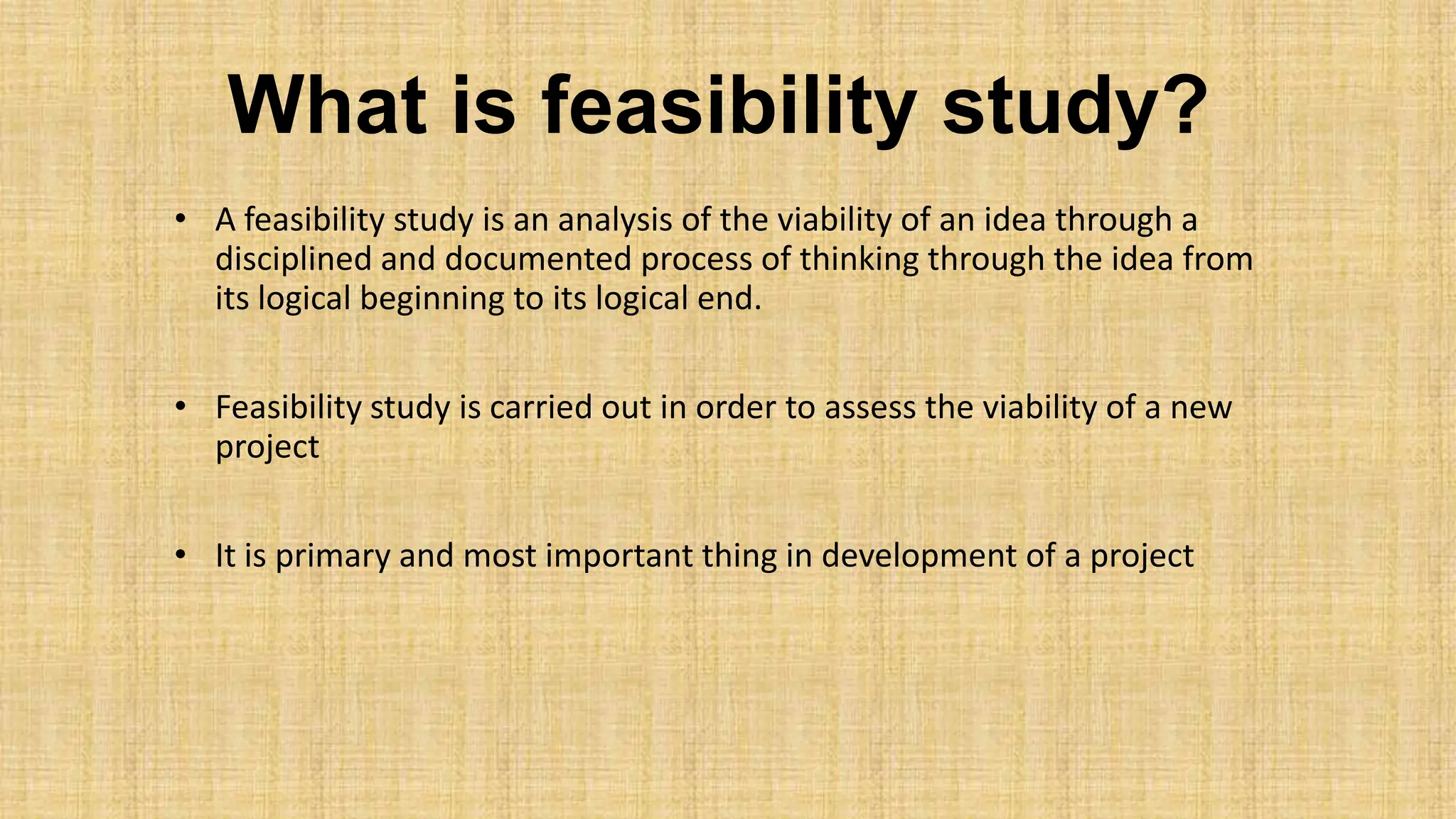 What is feasibility study?

• A feasibility study is an analysis of the viability of an idea through a disciplined and documented process of thinking through the idea from its logical beginning to its logical end.

• Feasibility study is carried out in order to assess the viability of a new project

• It is primary and most important thing in development of a project